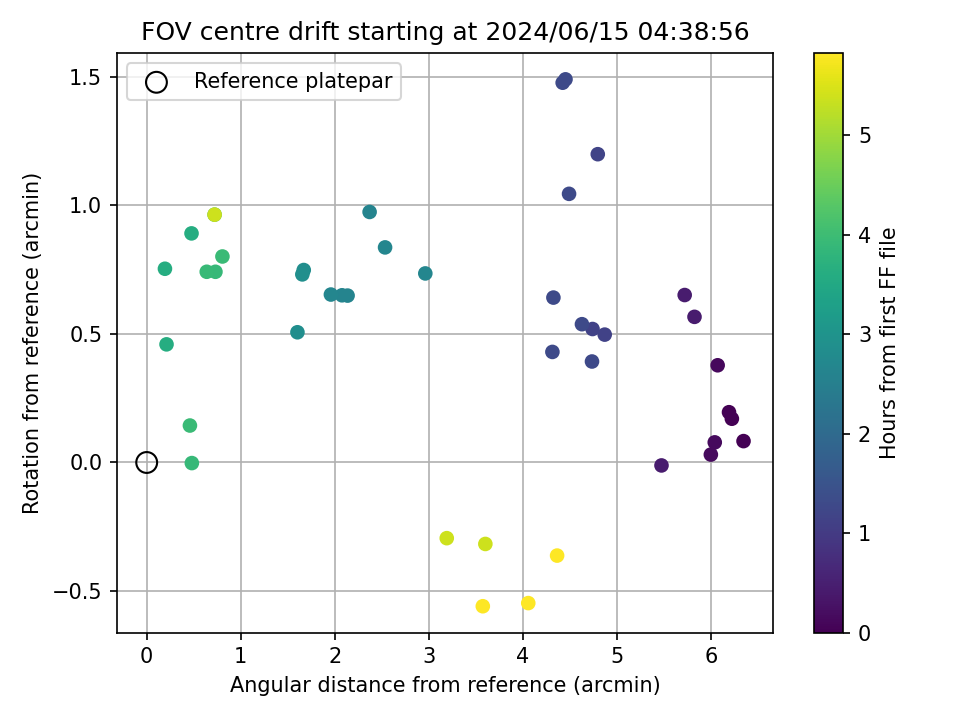 FOV centre drift starting at 2024/06/15 04:38:56

Reference platepar

1.5
1.0
0.5
0.0
−0.5

Rotation from reference (arcmin)

0 1 2 3 4 5 6

Angular distance from reference (arcmin)

5
4
3
2
1
0

Hours from first FF file